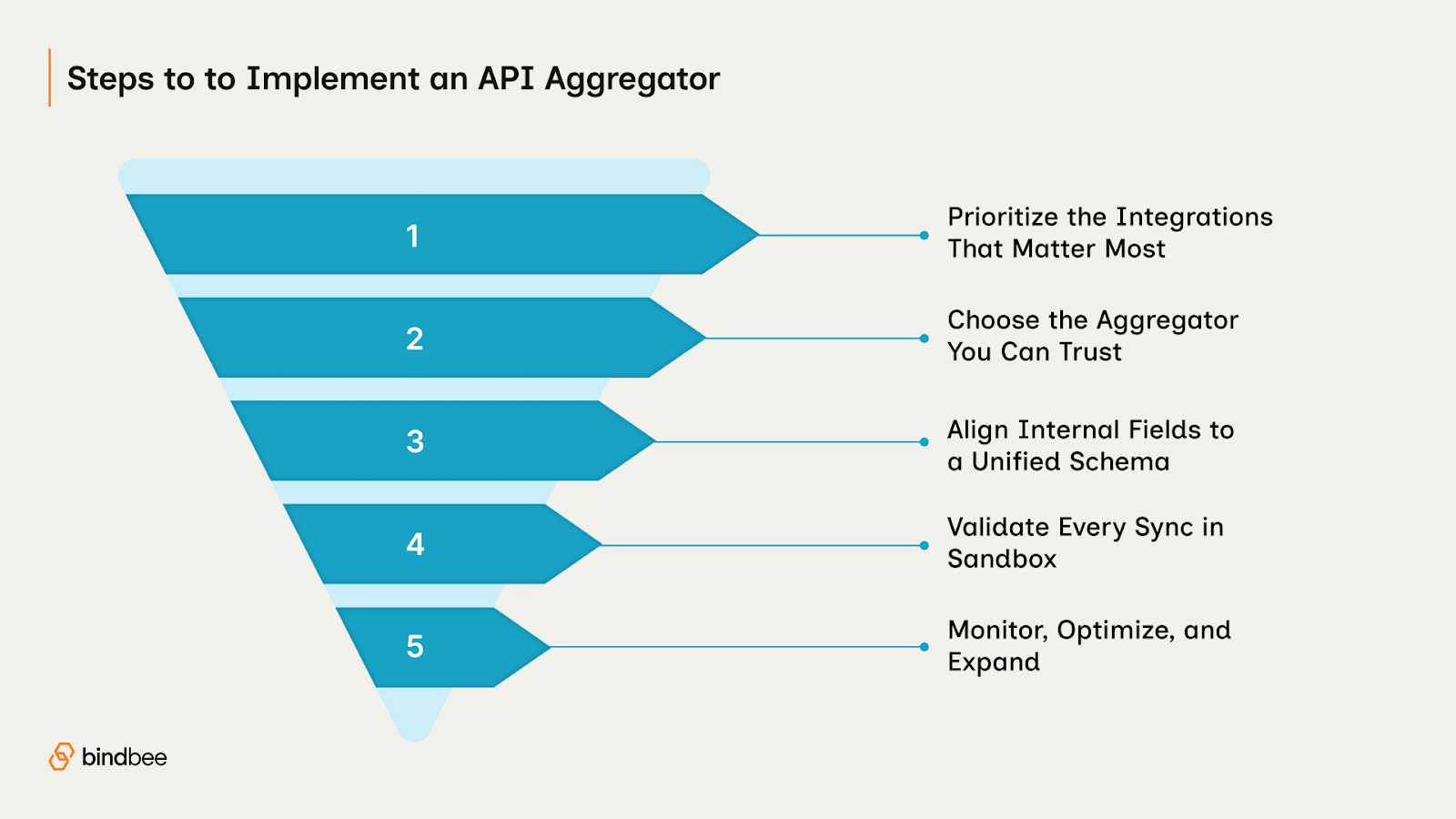 Steps to to Implement an API Aggregator

1

Prioritize the Integrations That Matter Most

2

Choose the Aggregator You Can Trust

3

Align Internal Fields to a Unified Schema

4

Validate Every Sync in Sandbox

5

Monitor, Optimize, and Expand

bindbee